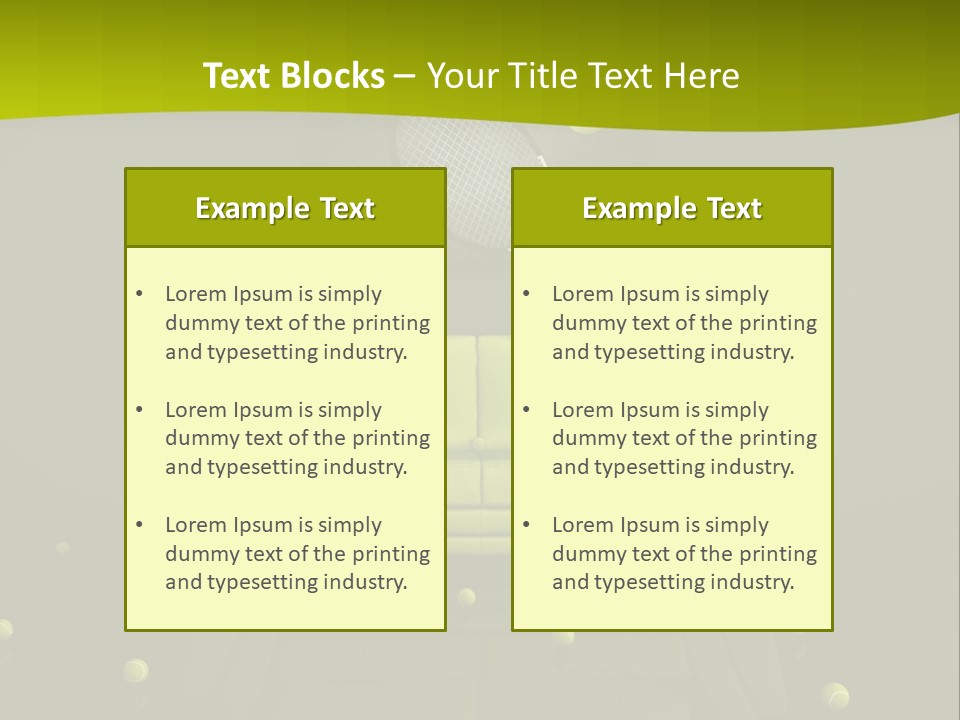 Text Blocks – Your Title Text Here

Example Text

• Lorem Ipsum is simply dummy text of the printing and typesetting industry.

• Lorem Ipsum is simply dummy text of the printing and typesetting industry.

• Lorem Ipsum is simply dummy text of the printing and typesetting industry.

Example Text

• Lorem Ipsum is simply dummy text of the printing and typesetting industry.

• Lorem Ipsum is simply dummy text of the printing and typesetting industry.

• Lorem Ipsum is simply dummy text of the printing and typesetting industry.